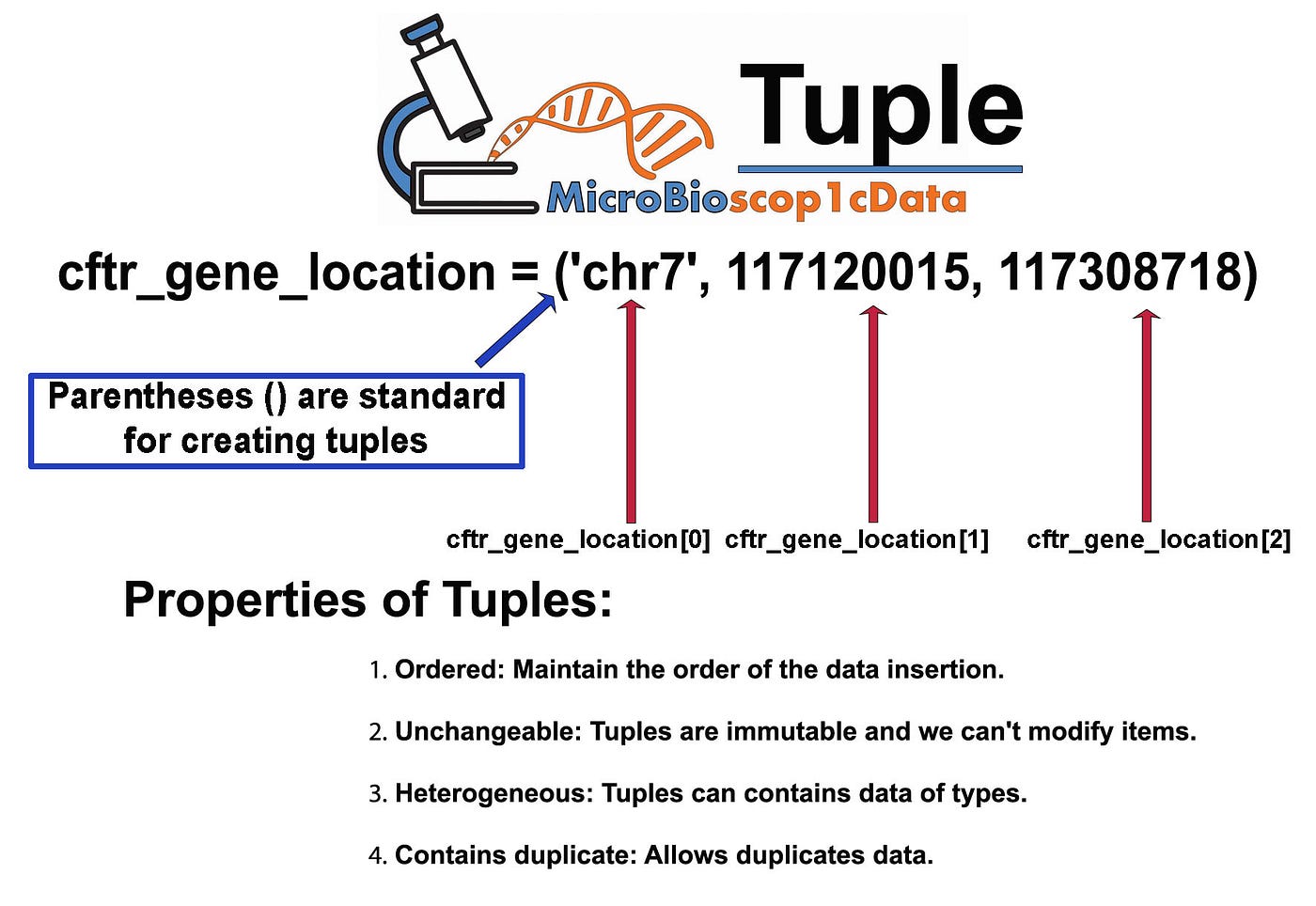 Tuple

MicroBioscop1cData

cftr_gene_location = ('chr7', 117120015, 117308718)

Parentheses () are standard for creating tuples

cftr_gene_location[0] cftr_gene_location[1] cftr_gene_location[2]

Properties of Tuples:

1. Ordered: Maintain the order of the data insertion.

2. Unchangeable: Tuples are immutable and we can't modify items.

3. Heterogeneous: Tuples can contains data of types.

4. Contains duplicate: Allows duplicates data.